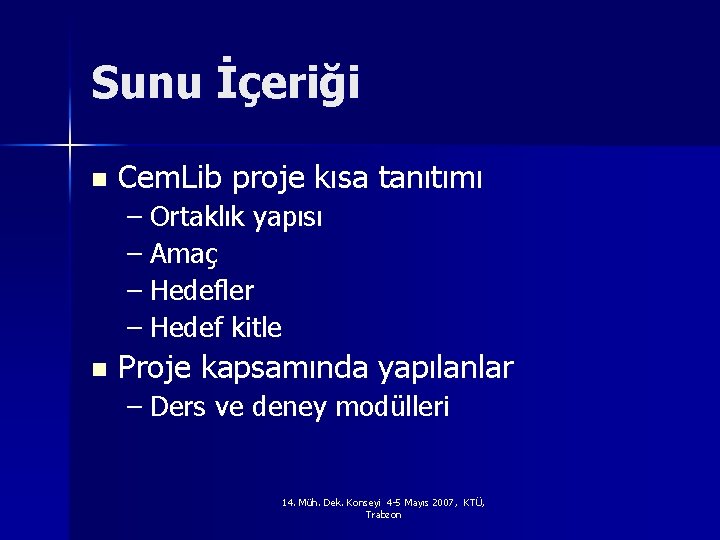 Sunu İçeriği

■ CemLib proje kısa tanıtımı
– Ortaklık yapısı
– Amaç
– Hedefler
– Hedef kitle

■ Proje kapsamında yapılanlar
– Ders ve deney modülleri

14. Müh. Dek. Konseyi 4-5 Mayıs 2007, KTÜ, Trabzon